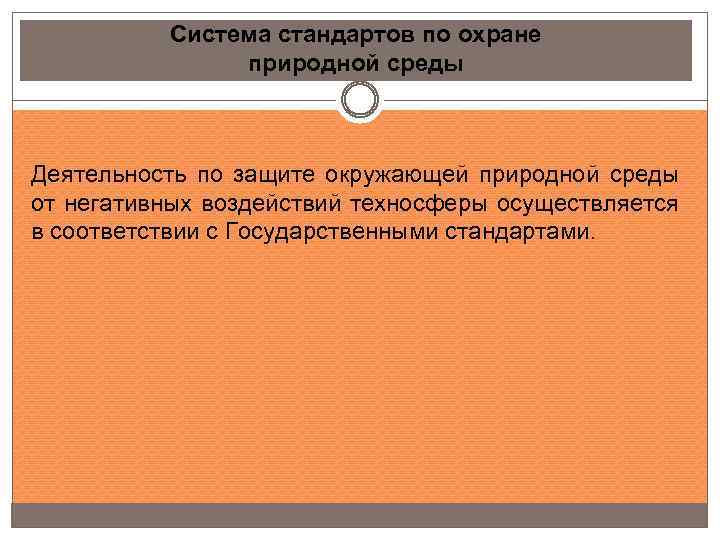 Система стандартов по охране природной среды

Деятельность по защите окружающей природной среды от негативных воздействий техносферы осуществляется в соответствии с Государственными стандартами.